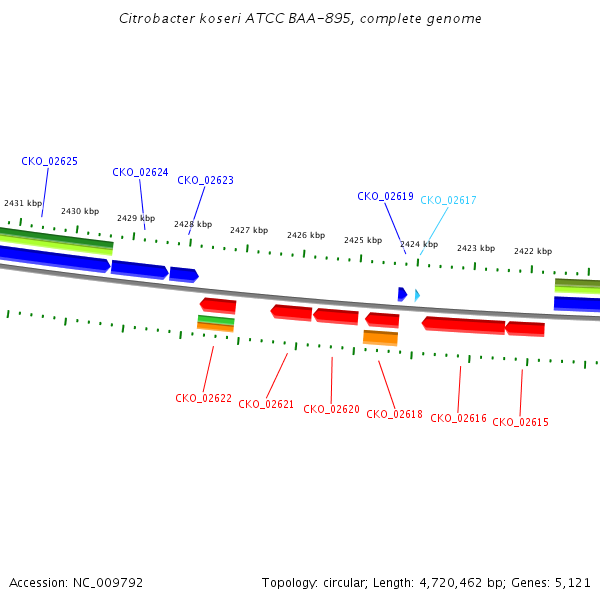 Citrobacter koseri ATCC BAA-895, complete genome

CKO_02625
CKO_02624
CKO_02623
CKO_02619
CKO_02617

2431 kbp
2430 kbp
2429 kbp
2428 kbp
2427 kbp
2426 kbp
2425 kbp
2424 kbp
2423 kbp
2422 kbp

CKO_02622
CKO_02621
CKO_02620
CKO_02618
CKO_02616
CKO_02615

Accession: NC_009792

Topology: circular; Length: 4,720,462 bp; Genes: 5,121